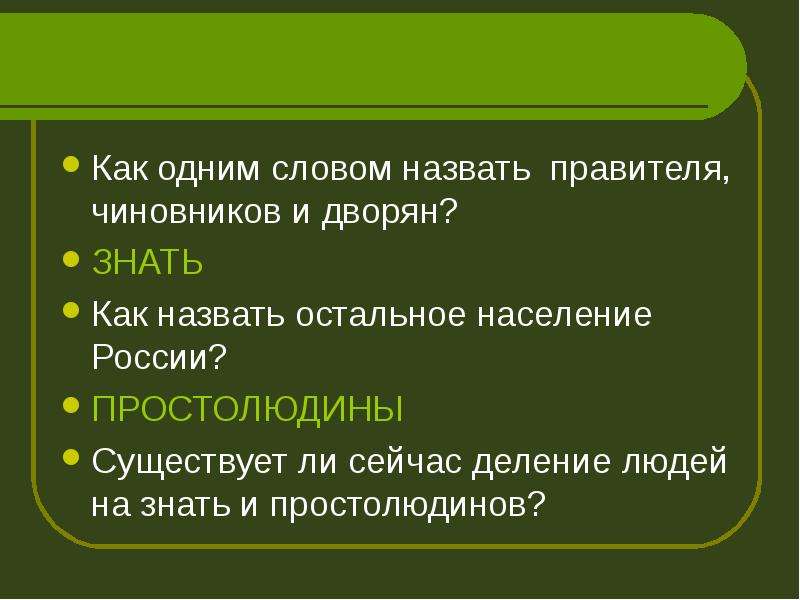 • Как одним словом назвать правителя, чиновников и дворян?
• ЗНАТЬ
• Как назвать остальное население России?
• ПРОСТОЛЮДИНЫ
• Существует ли сейчас деление людей на знать и простолюдинов?